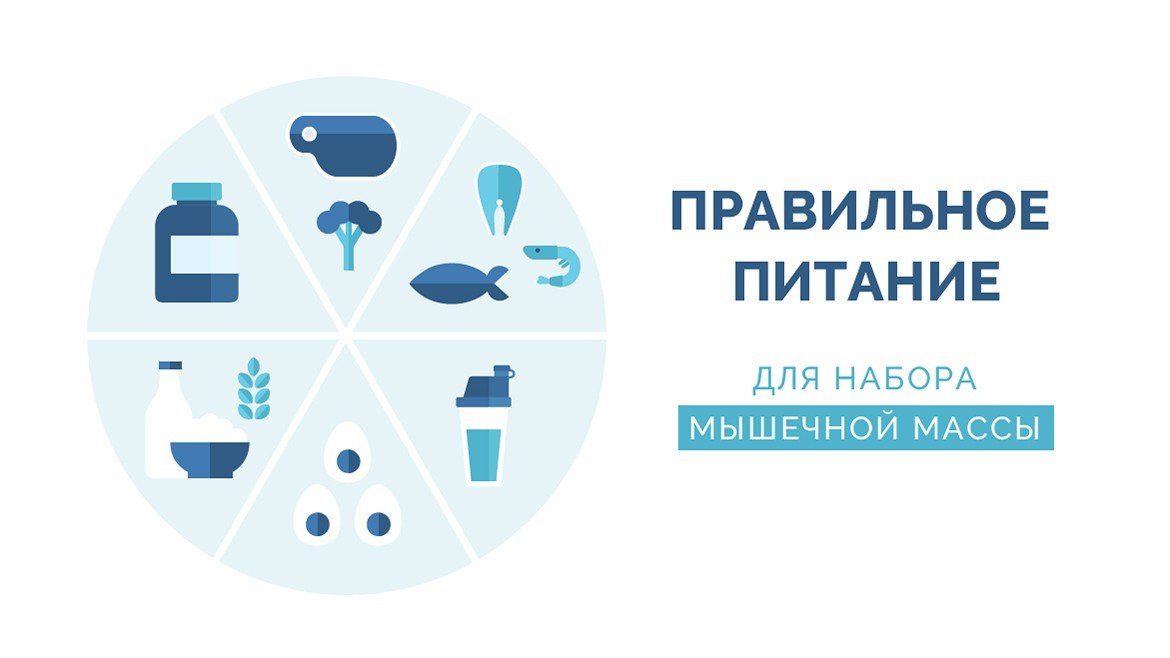 ПРАВИЛЬНОЕ ПИТАНИЕ

ДЛЯ НАБОРА
МЫШЕЧНОЙ МАССЫ